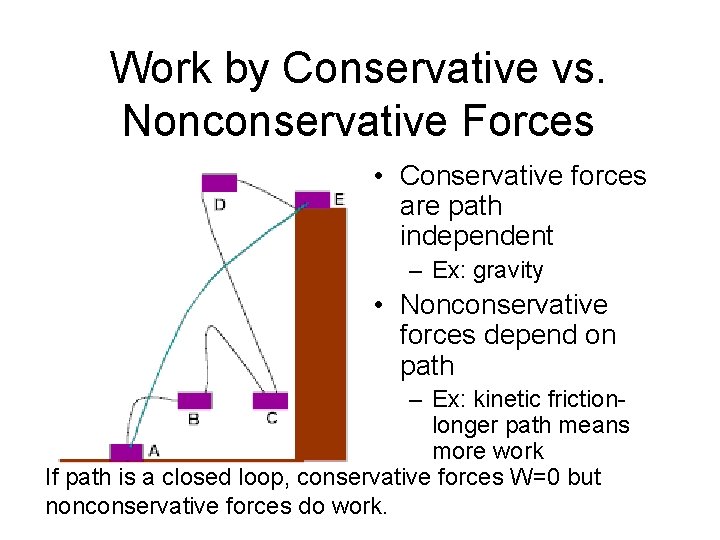 Work by Conservative vs. Nonconservative Forces

D
E
B
C
A

• Conservative forces are path independent
– Ex: gravity
• Nonconservative forces depend on path
– Ex: kinetic friction- longer path means more work

If path is a closed loop, conservative forces W=0 but nonconservative forces do work.